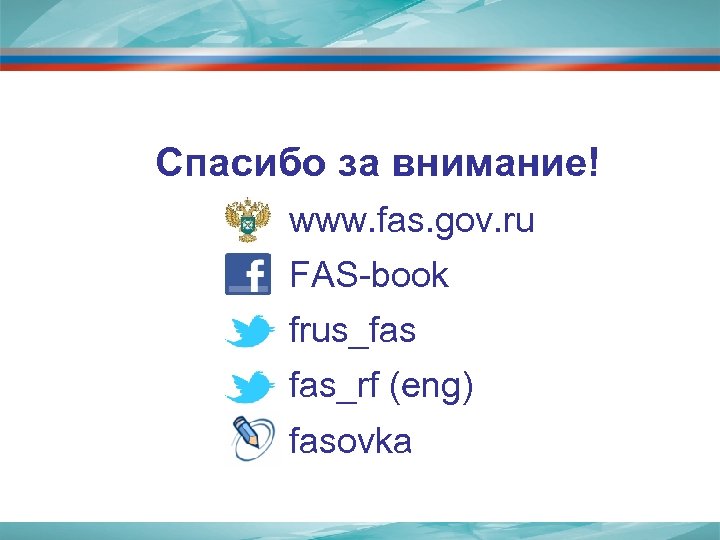 Спасибо за внимание!

www.fas.gov.ru

FAS-book

frus_fas

fas_rf (eng)

fasovka